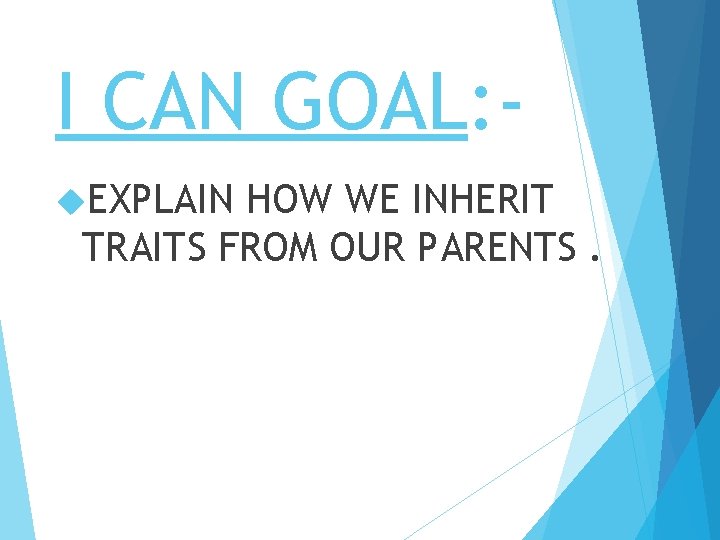 I CAN GOAL:-

EXPLAIN HOW WE INHERIT TRAITS FROM OUR PARENTS .